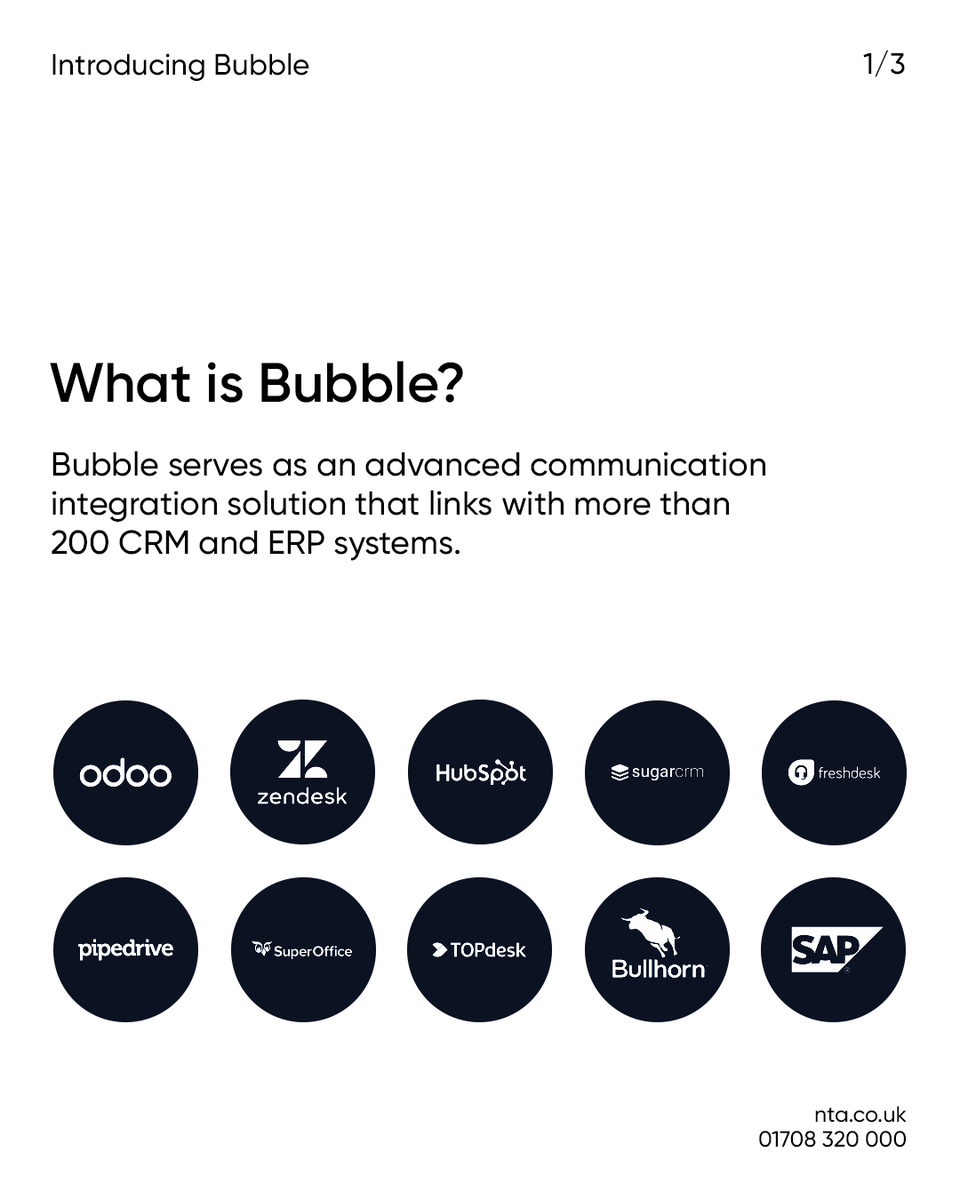 Introducing Bubble

1/3

What is Bubble?

Bubble serves as an advanced communication integration solution that links with more than 200 CRM and ERP systems.

odoo
zendesk
HubSpot
sugarcrm
freshdesk
pipedrive
SuperOffice
TOPdesk
Bullhorn
SAP

nta.co.uk
01708 320 000